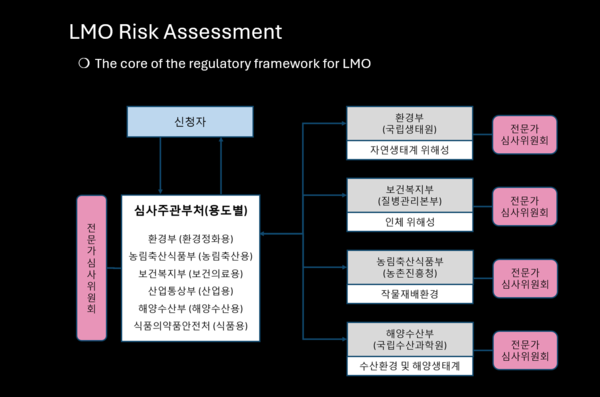 LMO Risk Assessment

❍ The core of the regulatory framework for LMO

신청자

전문가심사위원회

심사주관부처(용도별)

환경부 (환경정화용)
농림축산식품부 (농림축산용)
보건복지부 (보건의료용)
산업통상부 (산업용)
해양수산부 (해양수산용)
식품의약품안전처 (식품용)

환경부
(국립생태원)
자연생태계 위해성

전문가
심사위원회

보건복지부
(질병관리본부)
인체 위해성

전문가
심사위원회

농림축산식품부
(농촌진흥청)
작물재배환경

전문가
심사위원회

해양수산부
(국립수산과학원)
수산환경 및 해양생태계

전문가
심사위원회